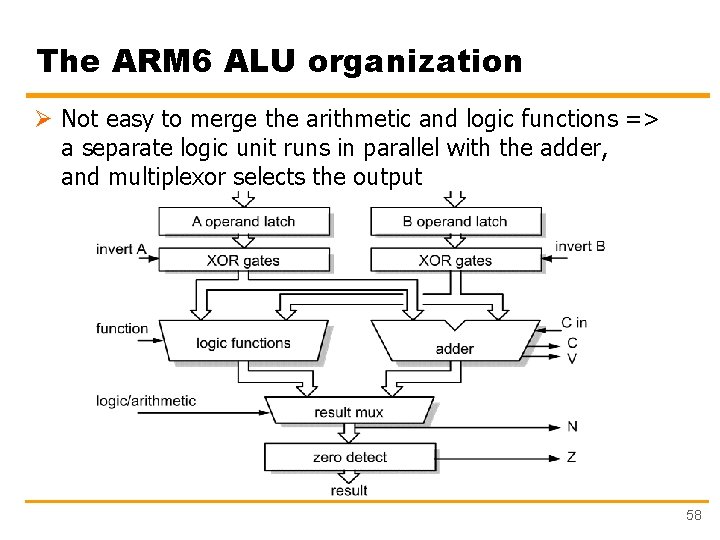 The ARM6 ALU organization

➢ Not easy to merge the arithmetic and logic functions => a separate logic unit runs in parallel with the adder, and multiplexor selects the output

A operand latch
B operand latch
invert A
XOR gates
XOR gates
invert B
function
logic functions
adder
C in
C
V
logic/arithmetic
result mux
N
zero detect
Z
result

58